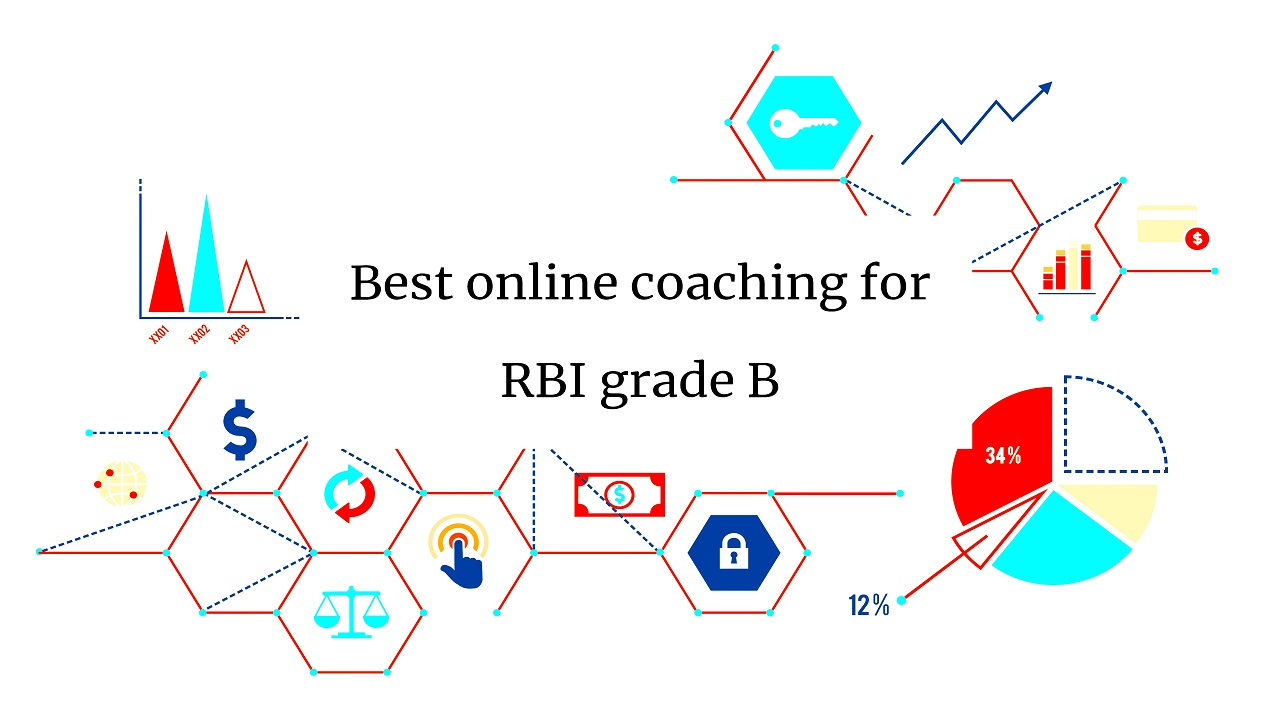 XX01 XX02 XX03

Best online coaching for

RBI grade B

34%

12%